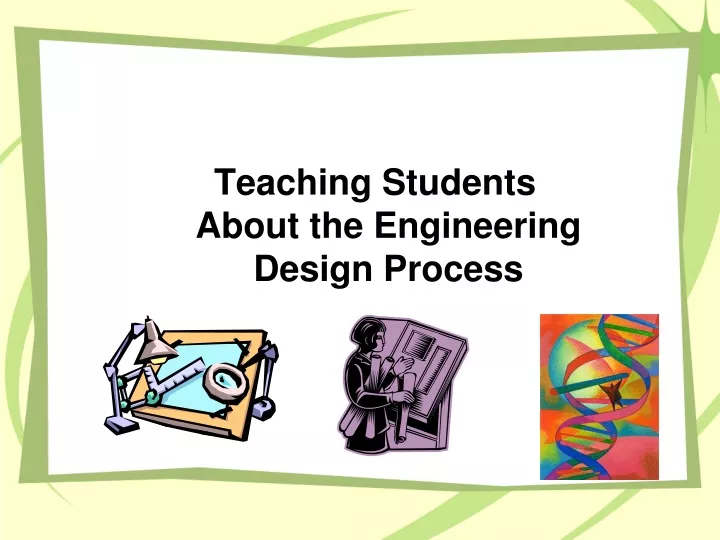 Teaching Students About the Engineering Design Process